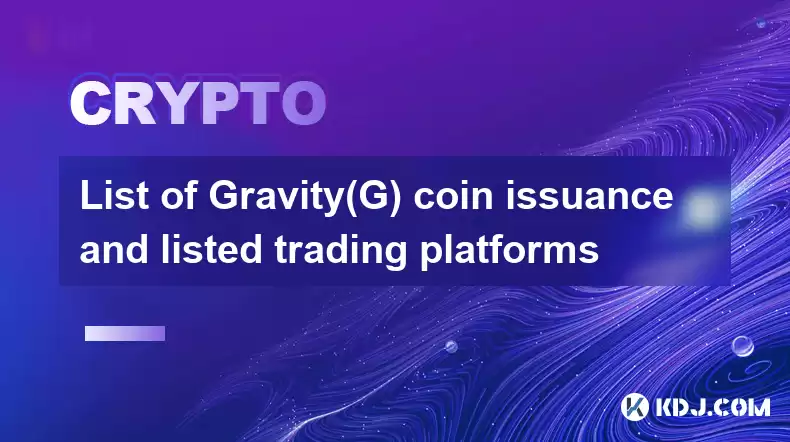 CRYPTO

List of Gravity(G) coin issuance and listed trading platforms

KDJ.COM